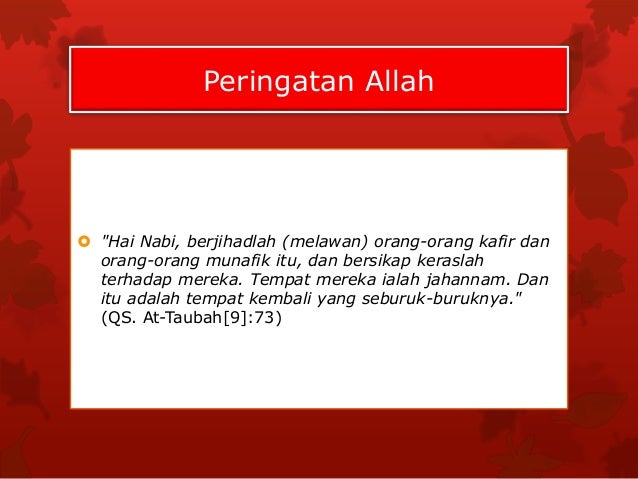 Peringatan Allah

"Hai Nabi, berjihadlah (melawan) orang-orang kafir dan orang-orang munafik itu, dan bersikap keraslah terhadap mereka. Tempat mereka ialah jahannam. Dan itu adalah tempat kembali yang seburuk-buruknya." (QS. At-Taubah[9]:73)